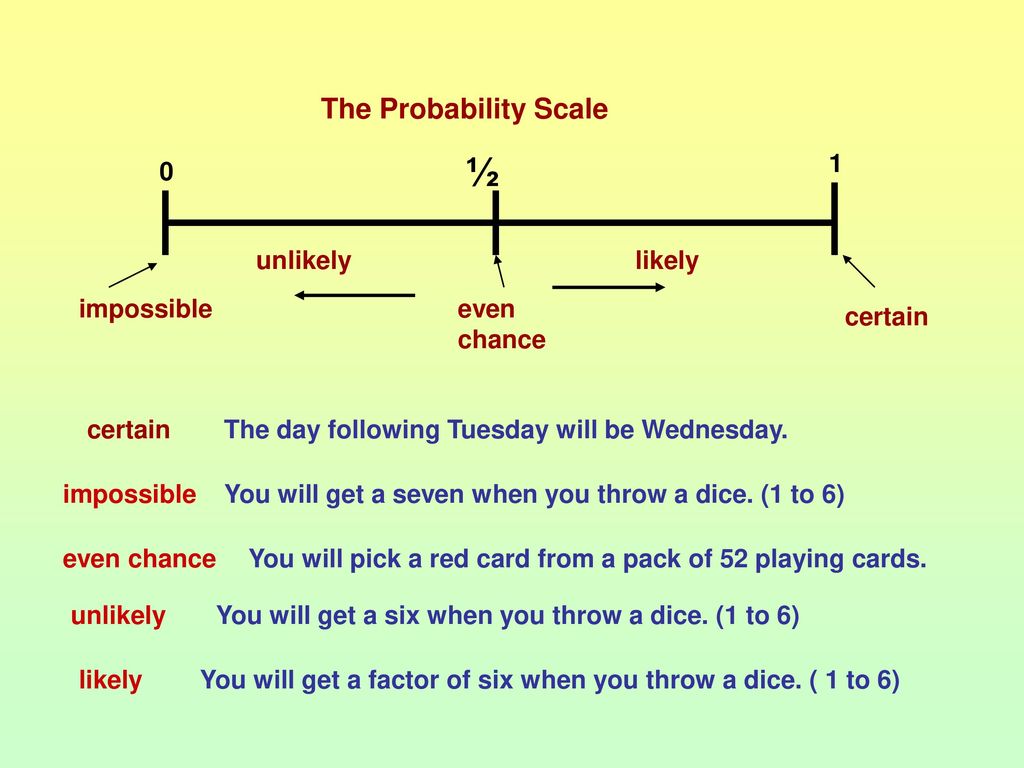 The Probability Scale

0

½

1

unlikely

likely

impossible

even chance

certain

certain The day following Tuesday will be Wednesday.

impossible You will get a seven when you throw a dice. (1 to 6)

even chance You will pick a red card from a pack of 52 playing cards.

unlikely You will get a six when you throw a dice. (1 to 6)

likely You will get a factor of six when you throw a dice. ( 1 to 6)